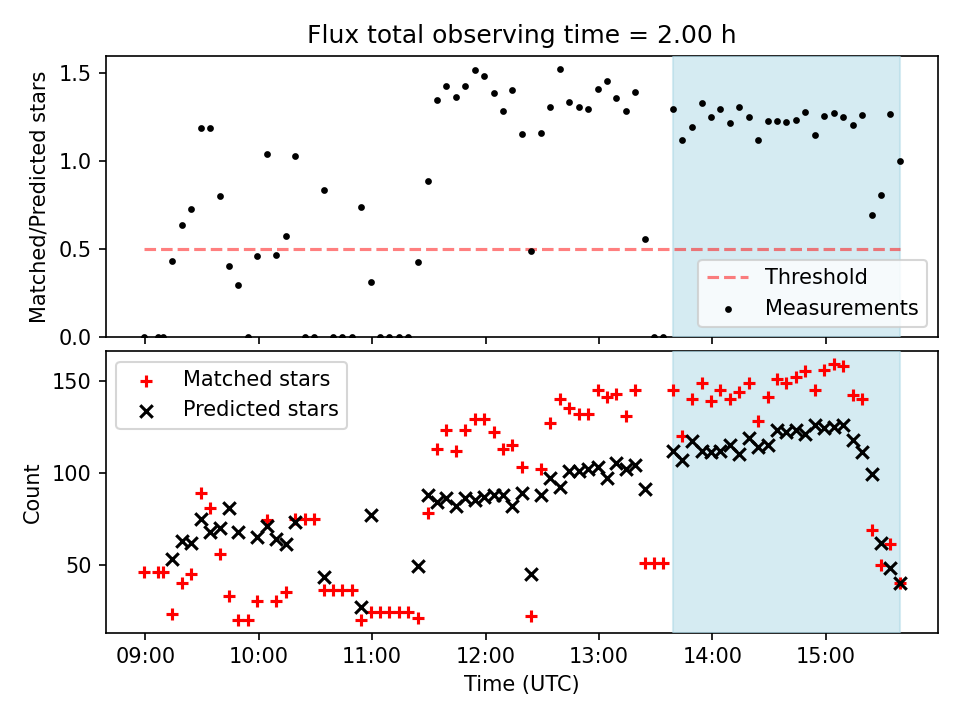 Flux total observing time = 2.00 h

Matched/Predicted stars

1.5
1.0
0.5
0.0

Threshold
Measurements

Matched stars
Predicted stars

Count

150
100
50

09:00
10:00
11:00
12:00
13:00
14:00
15:00

Time (UTC)